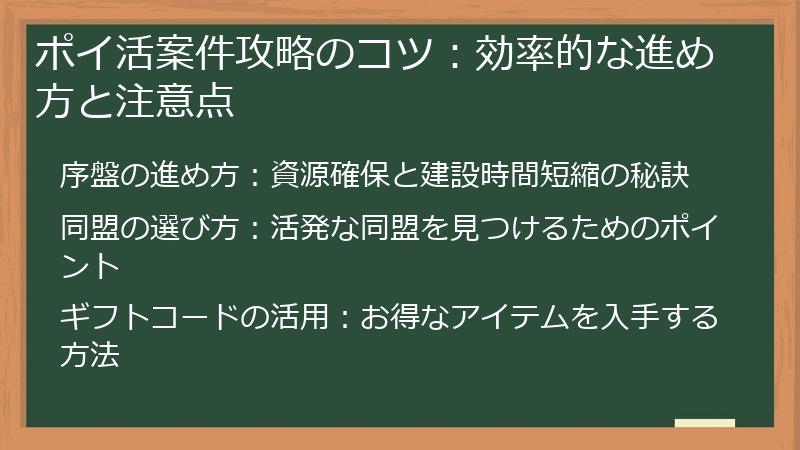 ポイ活案件攻略のコツ：効率的な進め方と注意点

序盤の進め方：資源確保と建設時間短縮の秘訣

同盟の選び方：活発な同盟を見つけるためのポイント

ギフトコードの活用：お得なアイテムを入手する方法